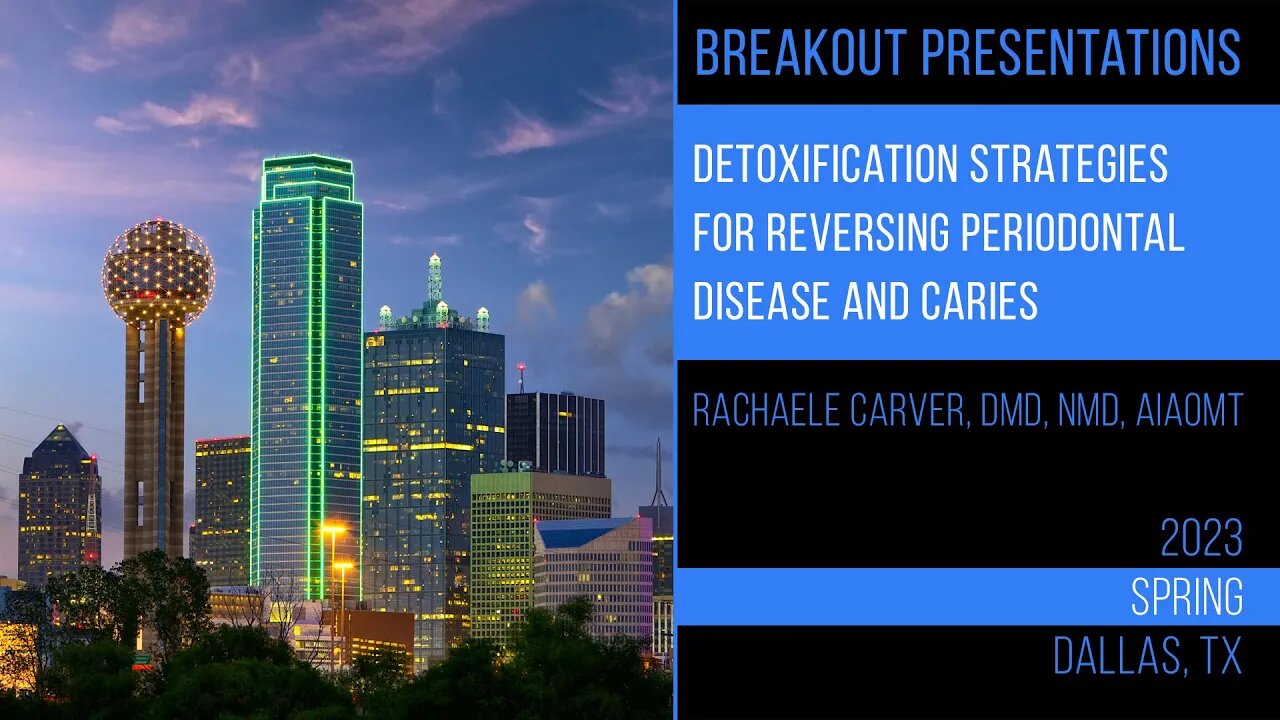 BREAKOUT PRESENTATIONS

DETOXIFICATION STRATEGIES FOR REVERSING PERIODONTAL DISEASE AND CARIES

RACHAELE CARVER, DMD, NMD, AIAOMT

2023
SPRING
DALLAS, TX